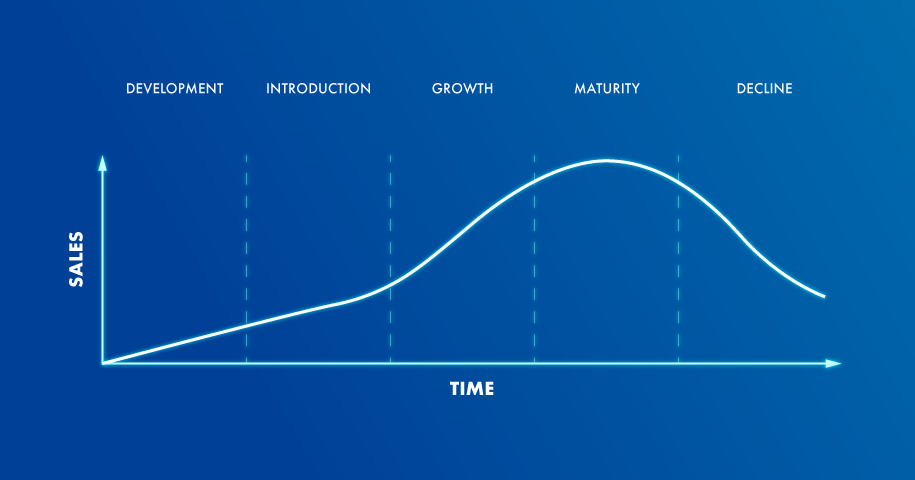 DEVELOPMENT INTRODUCTION GROWTH MATURITY DECLINE

SALES

TIME